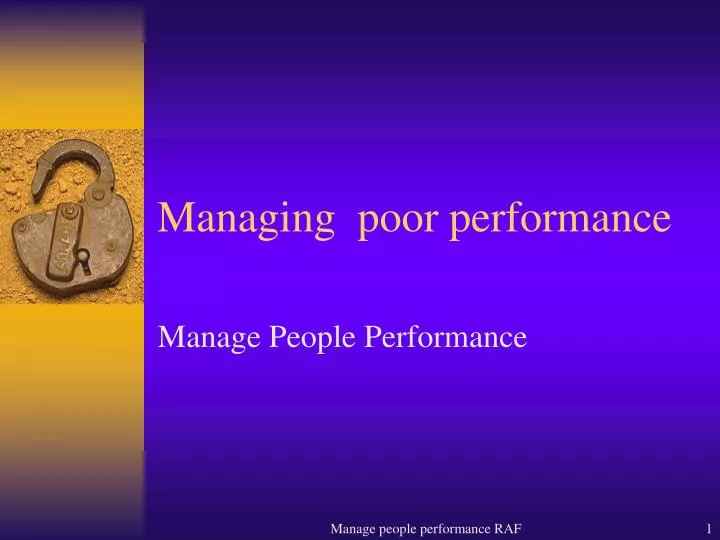 Managing poor performance

Manage People Performance

Manage people performance RAF

1